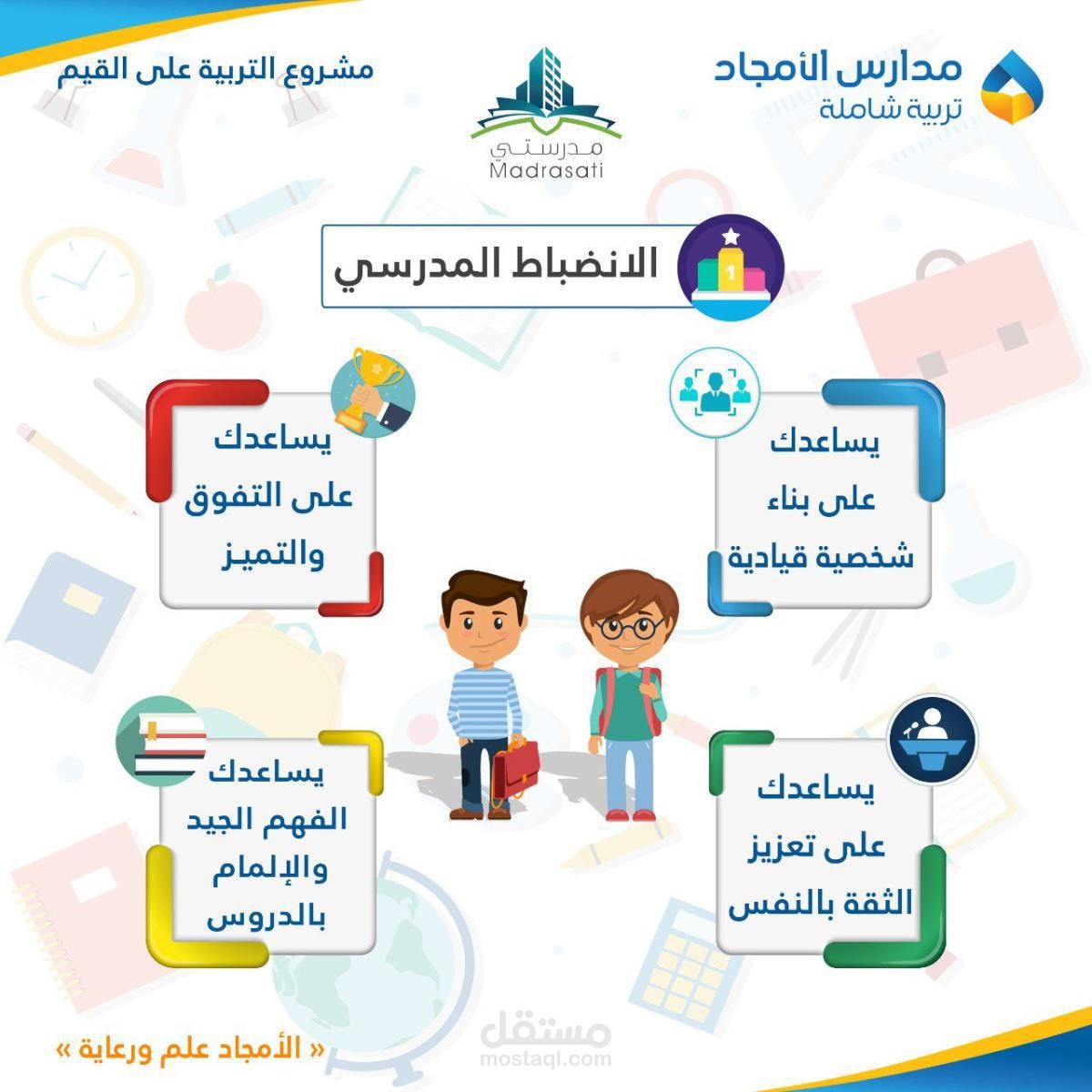 مدارس الأمجاد
تربية شاملة

مدرستي
Madrasati

مشروع التربية على القيم

الانضباط المدرسي

1

يساعدك على بناء شخصية قيادية

يساعدك على التفوق والتميز

يساعدك على تعزيز الثقة بالنفس

يساعدك الفهم الجيد والإلمام بالدروس

« الأمجاد علم ورعاية »

مستقل
mostaql.com